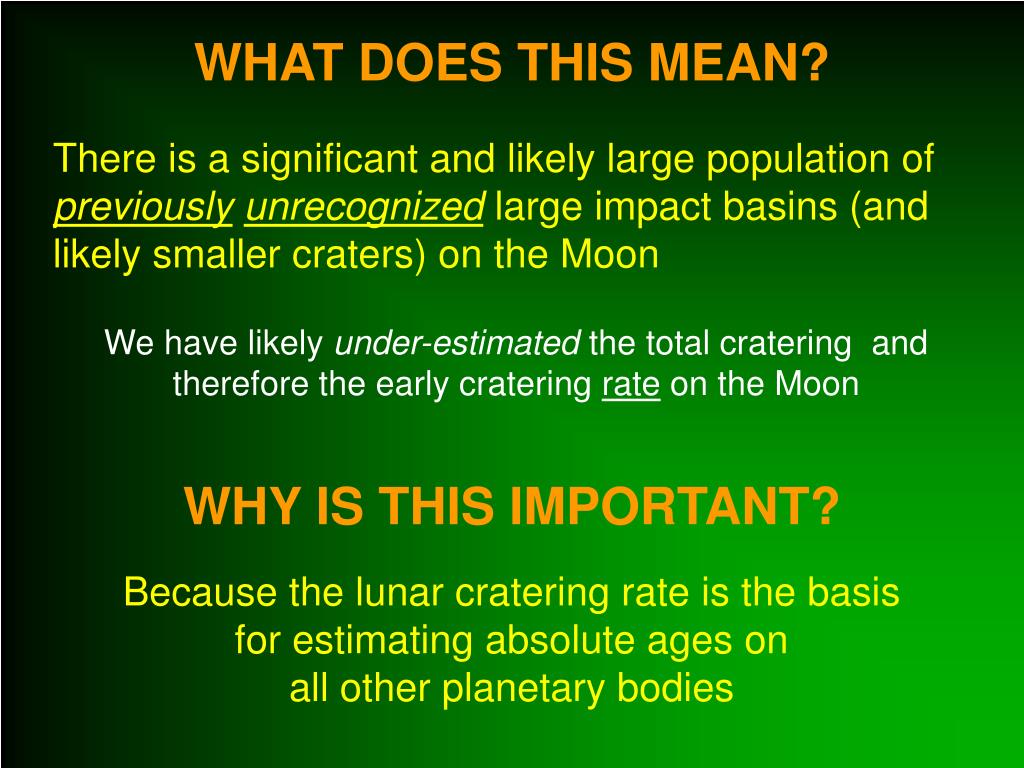 WHAT DOES THIS MEAN?

There is a significant and likely large population of previously unrecognized large impact basins (and likely smaller craters) on the Moon

We have likely under-estimated the total cratering and therefore the early cratering rate on the Moon

WHY IS THIS IMPORTANT?

Because the lunar cratering rate is the basis for estimating absolute ages on all other planetary bodies